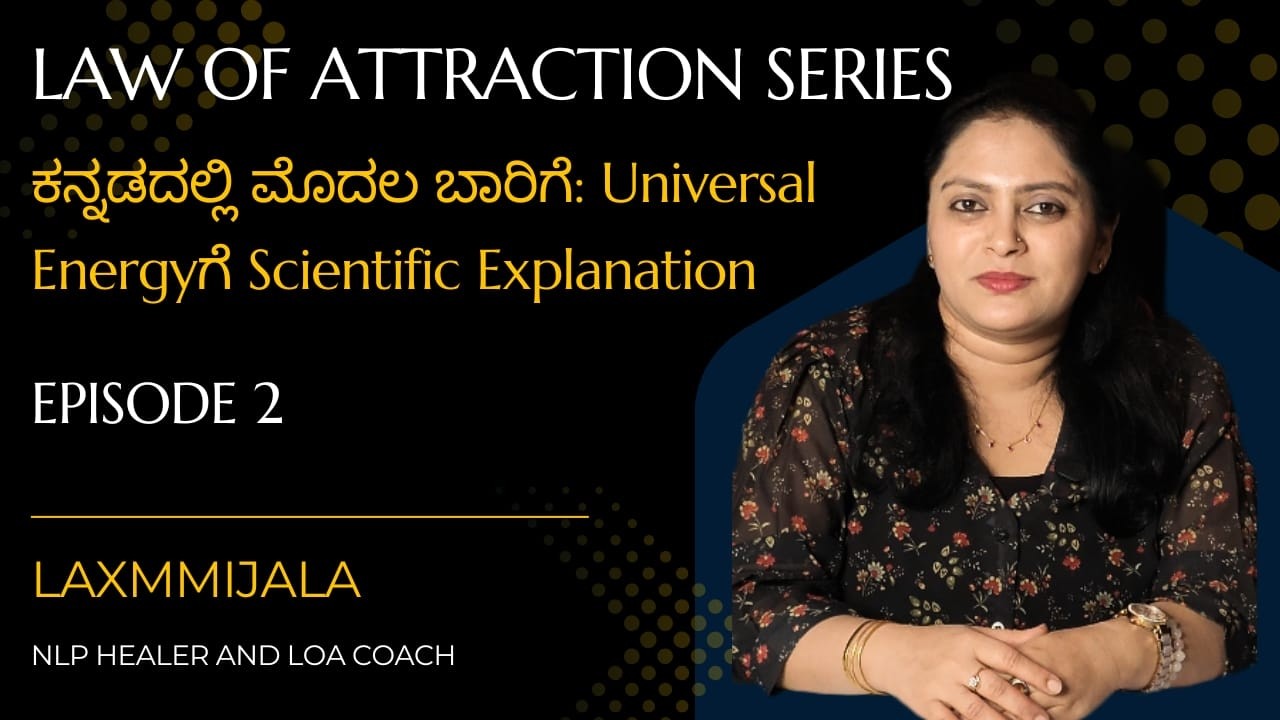 LAW OF ATTRACTION SERIES

ಕನ್ನಡದಲ್ಲಿ ಮೊದಲ ಬಾರಿಗೆ: Universal Energyಗೆ Scientific Explanation

EPISODE 2

LAXMMIJALA

NLP HEALER AND LOA COACH